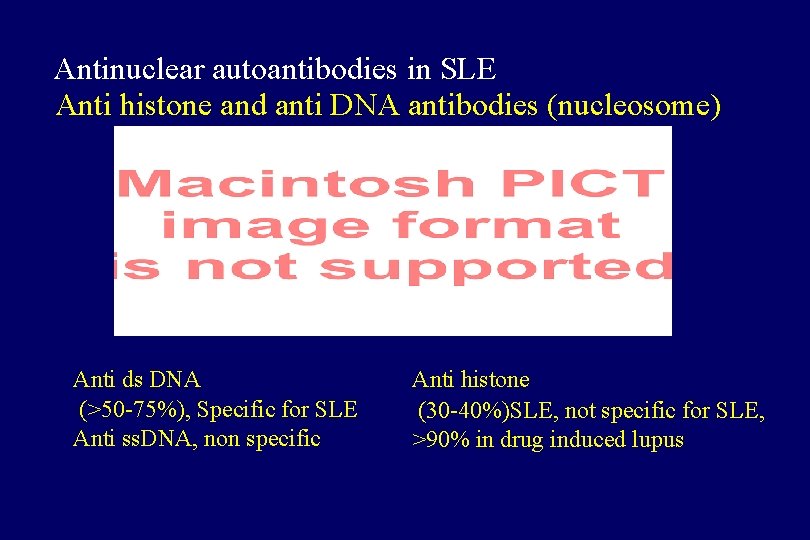 Antinuclear autoantibodies in SLE
Anti histone and anti DNA antibodies (nucleosome)

Macintosh PICT image format is not supported

Anti ds DNA
(>50-75%), Specific for SLE
Anti ssDNA, non specific

Anti histone
(30-40%)SLE, not specific for SLE,
>90% in drug induced lupus